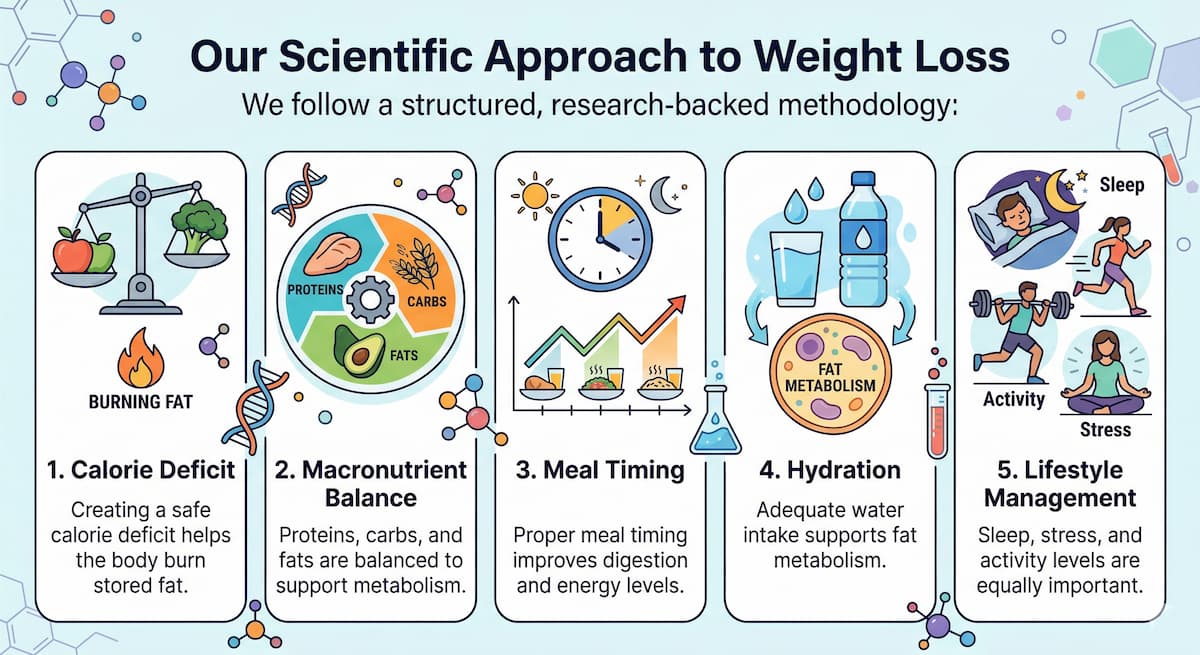 Our Scientific Approach to Weight Loss

We follow a structured, research-backed methodology:

BURNING FAT

1. Calorie Deficit

Creating a safe calorie deficit helps the body burn stored fat.

PROTEINS

CARBS

FATS

2. Macronutrient Balance

Proteins, carbs, and fats are balanced to support metabolism.

3. Meal Timing

Proper meal timing improves digestion and energy levels.

FAT METABOLISM

4. Hydration

Adequate water intake supports fat metabolism.

Sleep

Activity

Stress

5. Lifestyle Management

Sleep, stress, and activity levels are equally important.